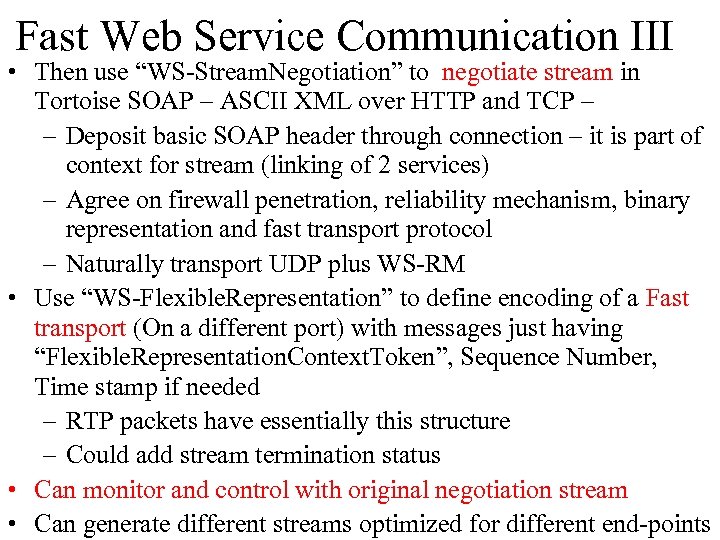 Fast Web Service Communication III

• Then use “WS-StreamNegotiation” to negotiate stream in Tortoise SOAP – ASCII XML over HTTP and TCP –

– Deposit basic SOAP header through connection – it is part of context for stream (linking of 2 services)

– Agree on firewall penetration, reliability mechanism, binary representation and fast transport protocol

– Naturally transport UDP plus WS-RM

• Use “WS-FlexibleRepresentation” to define encoding of a Fast transport (On a different port) with messages just having “FlexibleRepresentationContextToken”, Sequence Number, Time stamp if needed

– RTP packets have essentially this structure

– Could add stream termination status

• Can monitor and control with original negotiation stream

• Can generate different streams optimized for different end-points